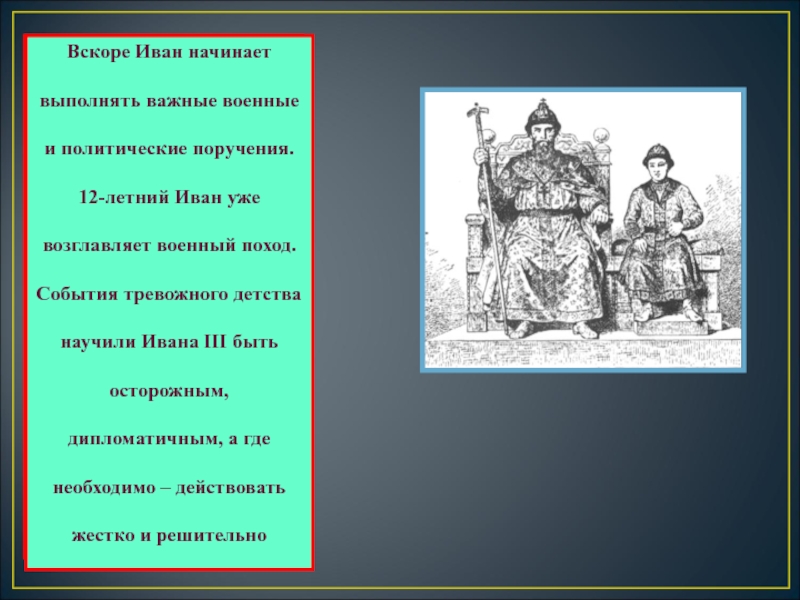 Вскоре Иван начинает выполнять важные военные и политические поручения. 12-летний Иван уже возглавляет военный поход. События тревожного детства научили Ивана III быть осторожным, дипломатичным, а где необходимо – действовать жестко и решительно